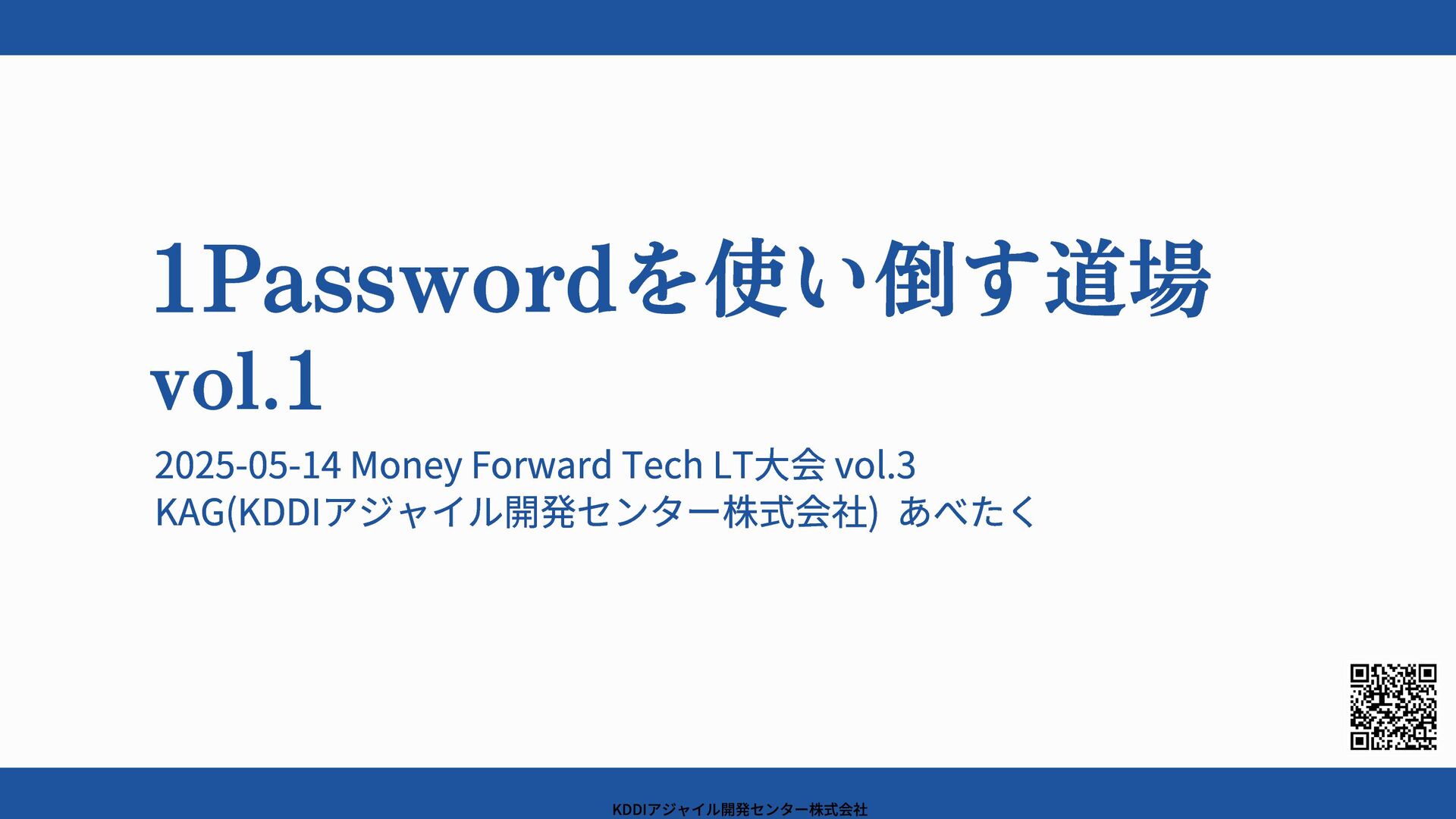 1Passwordを使い倒す道場 vol.1

2025-05-14 Money Forward Tech LT大会 vol.3
KAG(KDDIアジャイル開発センター株式会社) あべたく

KDDIアジャイル開発センター株式会社